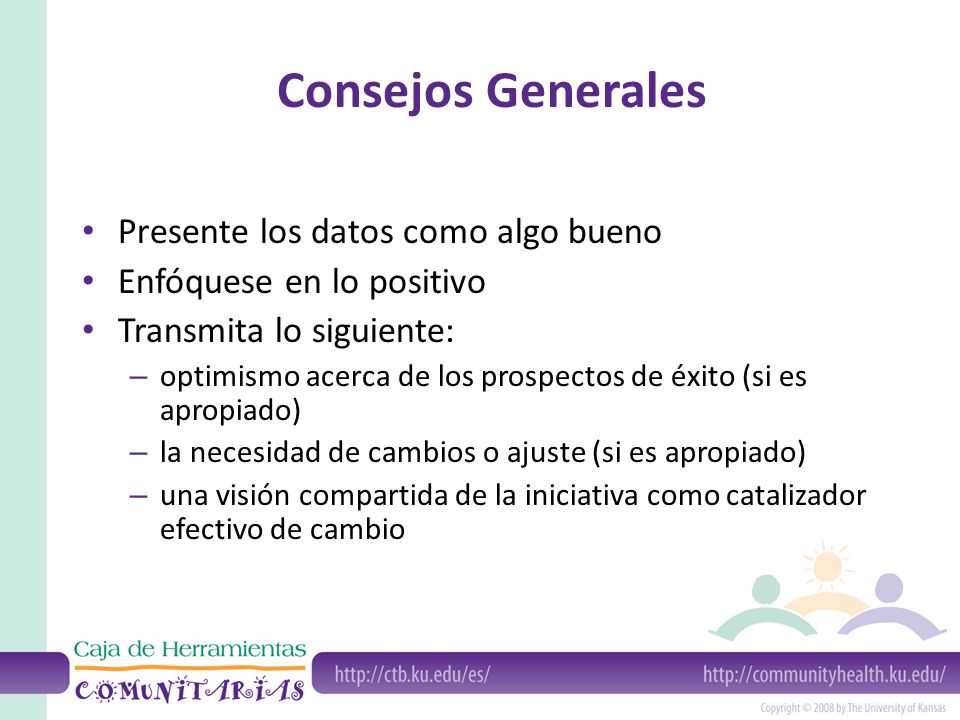 Consejos Generales

• Presente los datos como algo bueno
• Enfóquese en lo positivo
• Transmita lo siguiente:
– optimismo acerca de los prospectos de éxito (si es apropiado)
– la necesidad de cambios o ajuste (si es apropiado)
– una visión compartida de la iniciativa como catalizador efectivo de cambio

Caja de Herramientas
COMUNITARIAS

http://ctb.ku.edu/es/

http://communityhealth.ku.edu/

Copyright © 2008 by The University of Kansas